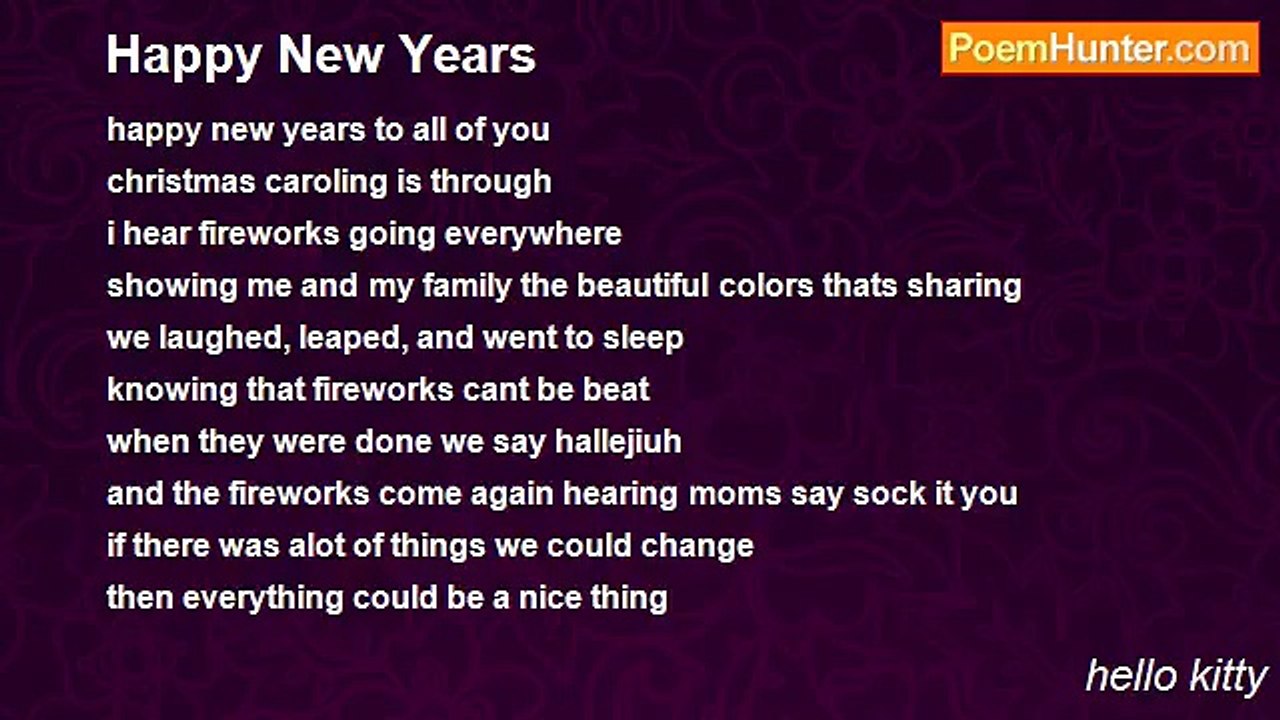 Happy New Years

PoemHunter.com

happy new years to all of you
christmas caroling is through
i hear fireworks going everywhere
showing me and my family the beautiful colors thats sharing
we laughed, leaped, and went to sleep
knowing that fireworks cant be beat
when they were done we say hallejiuh
and the fireworks come again hearing moms say sock it you
if there was alot of things we could change
then everything could be a nice thing

hello kitty